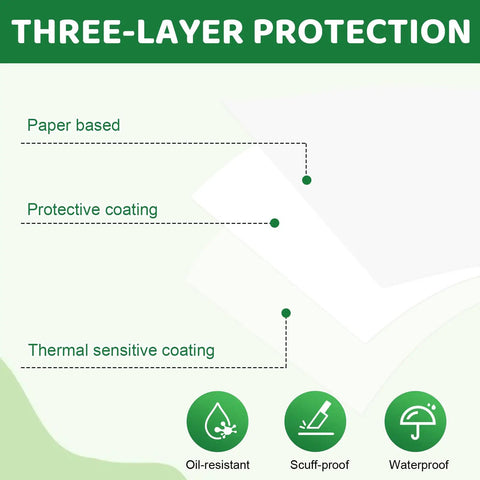 THREE-LAYER PROTECTION

Paper based

Protective coating

Thermal sensitive coating

Oil-resistant

Scuff-proof

Waterproof